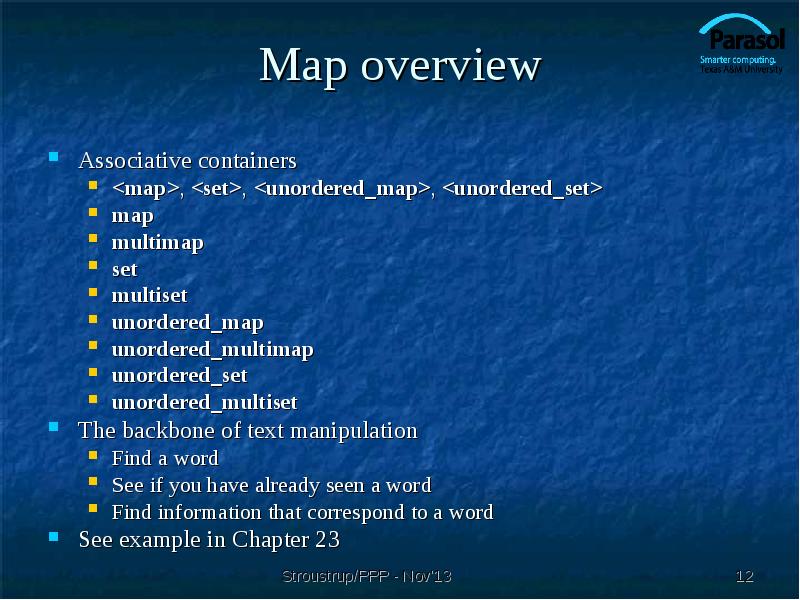 Map overview

Parasol
Smarter computing.
Texas A&M University

- Associative containers
  - <map>, <set>, <unordered_map>, <unordered_set>
  - map
  - multimap
  - set
  - multiset
  - unordered_map
  - unordered_multimap
  - unordered_set
  - unordered_multiset
- The backbone of text manipulation
  - Find a word
  - See if you have already seen a word
  - Find information that correspond to a word
- See example in Chapter 23

Stroustrup/PPP - Nov'13

12